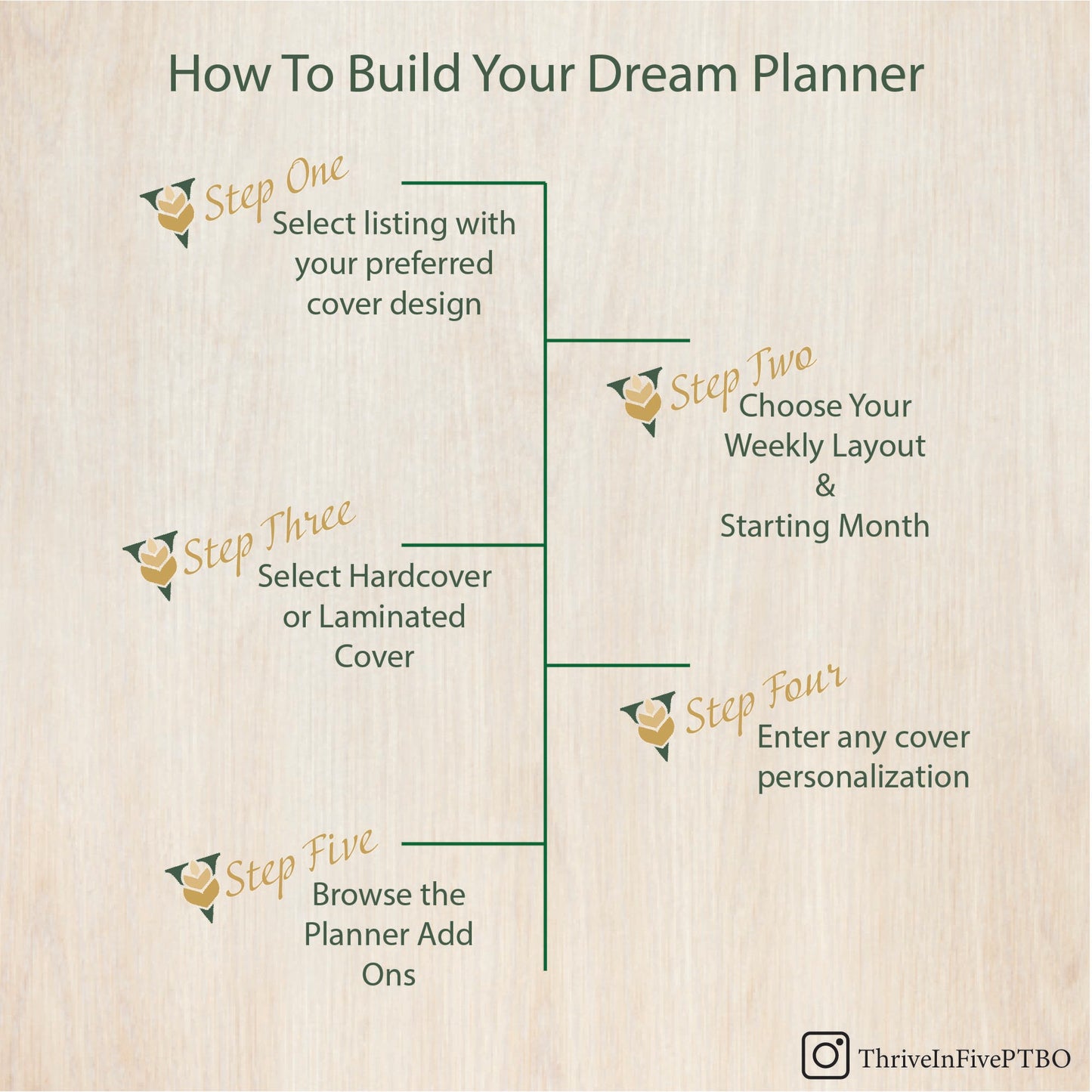 How To Build Your Dream Planner

Step One
Select listing with your preferred cover design

Step Two
Choose Your Weekly Layout & Starting Month

Step Three
Select Hardcover or Laminated Cover

Step Four
Enter any cover personalization

Step Five
Browse the Planner Add Ons

ThriveInFivePTBO